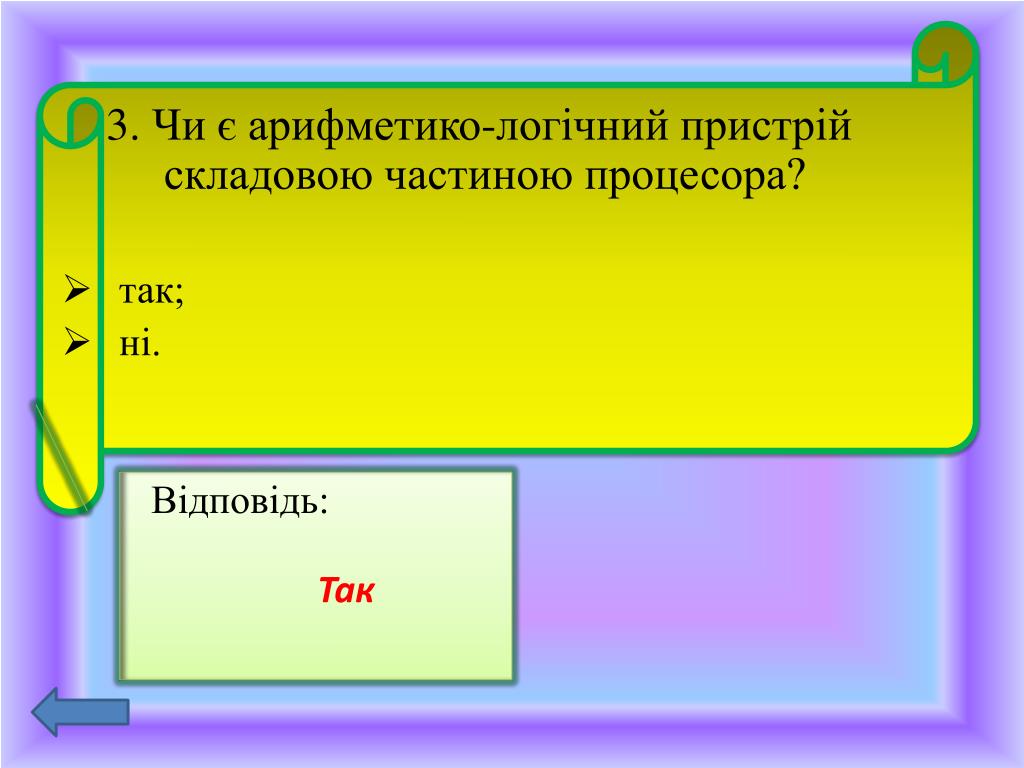 3. Чи є арифметико-логічний пристрій складовою частиною процесора?

➢ так;
➢ ні.

Відповідь:

Так